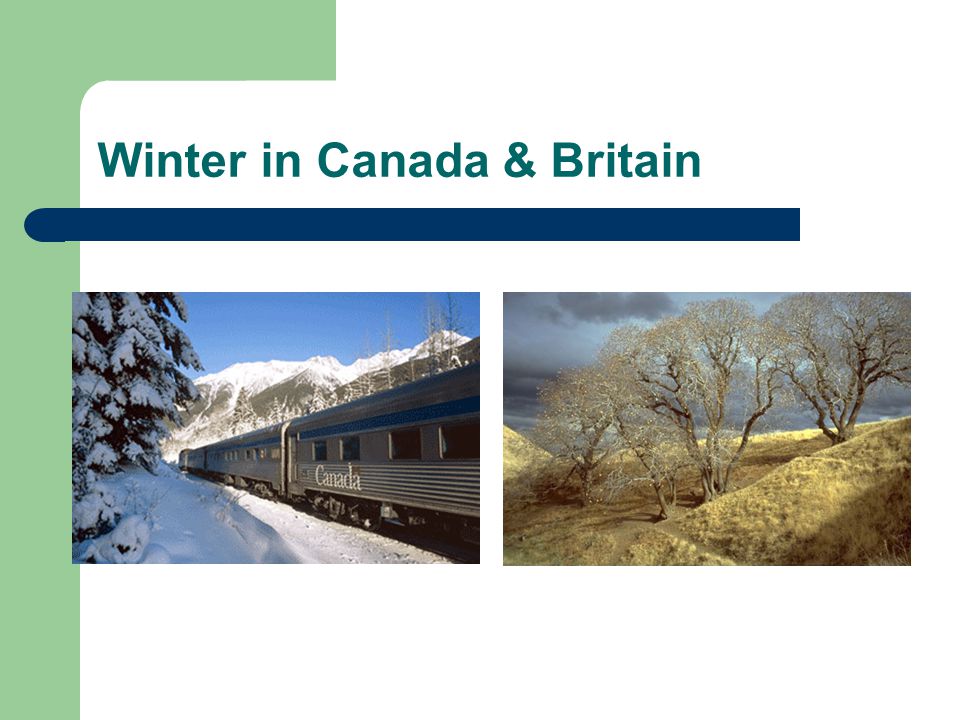 Winter in Canada & Britain

Canada